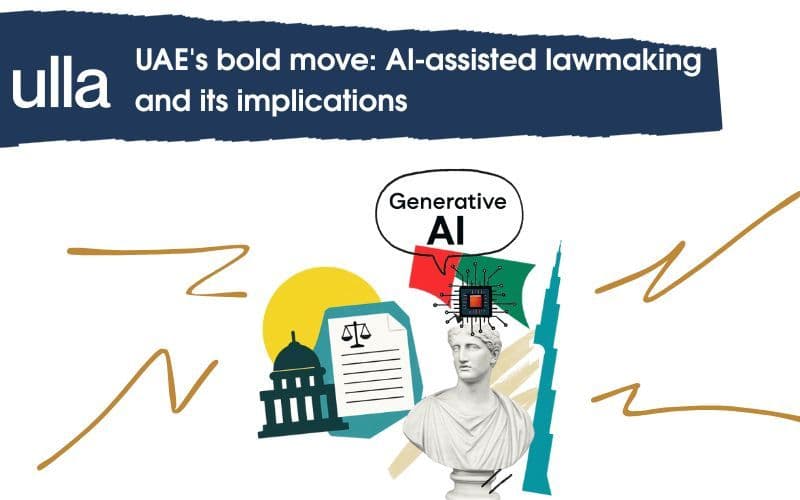 ulla

UAE's bold move: AI-assisted lawmaking and its implications

Generative AI